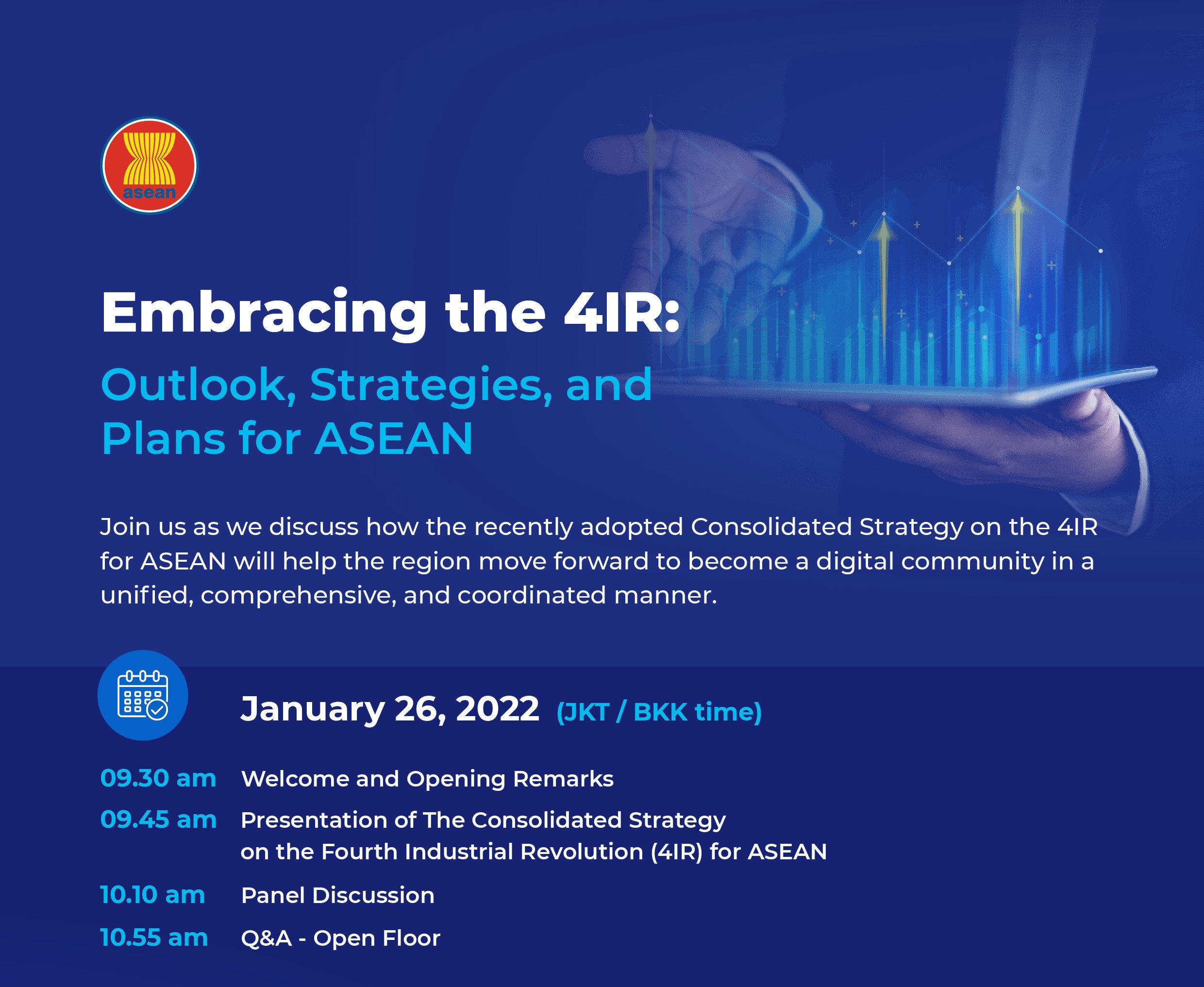 asean

Embracing the 4IR:
Outlook, Strategies, and Plans for ASEAN

Join us as we discuss how the recently adopted Consolidated Strategy on the 4IR for ASEAN will help the region move forward to become a digital community in a unified, comprehensive, and coordinated manner.

January 26, 2022 (JKT / BKK time)

09.30 am Welcome and Opening Remarks

09.45 am Presentation of The Consolidated Strategy on the Fourth Industrial Revolution (4IR) for ASEAN

10.10 am Panel Discussion

10.55 am Q&A - Open Floor